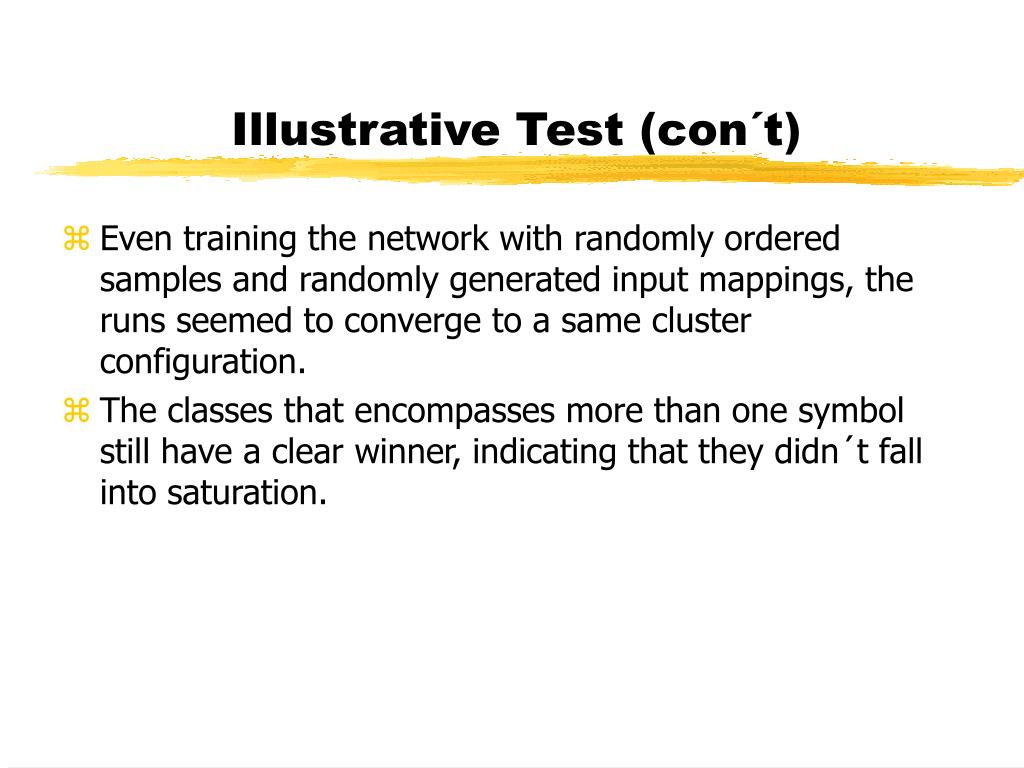 Illustrative Test (con´t)

⌘ Even training the network with randomly ordered samples and randomly generated input mappings, the runs seemed to converge to a same cluster configuration.

⌘ The classes that encompasses more than one symbol still have a clear winner, indicating that they didn´t fall into saturation.